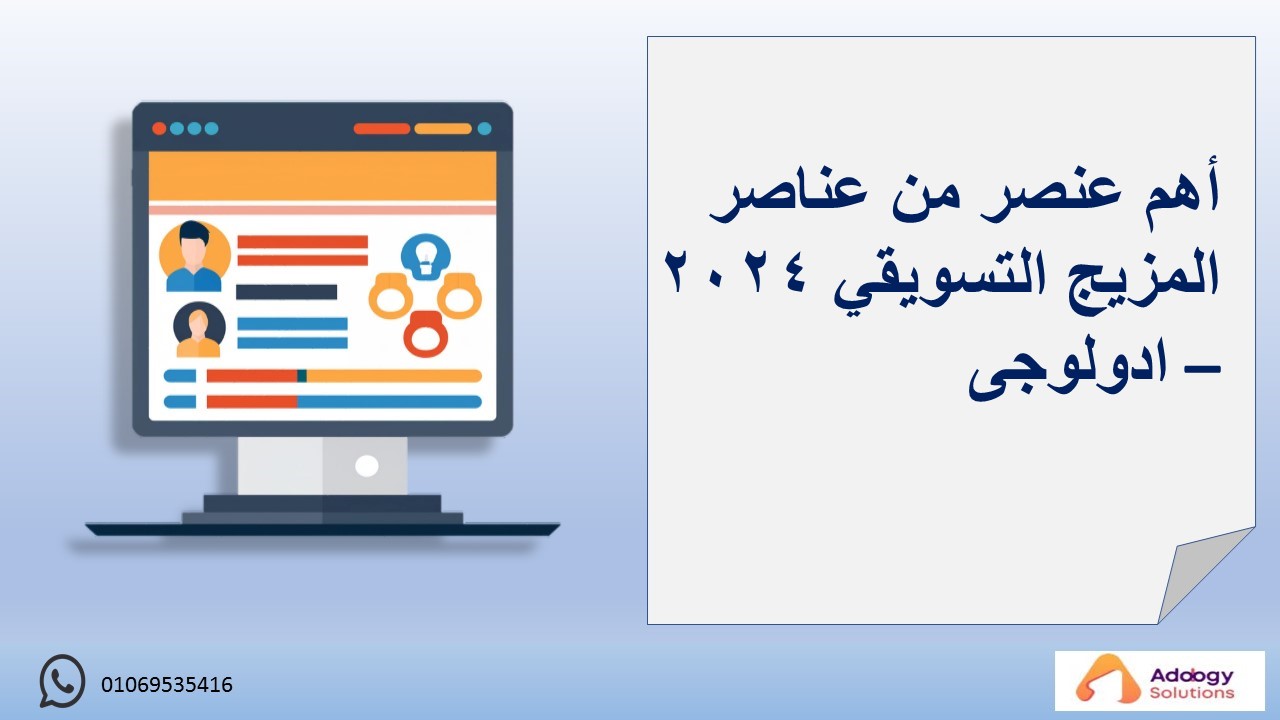 أهم عنصر من عناصر المزيج التسويقي ٢٠٢٤ – ادولوجى

01069535416

Adology Solutions